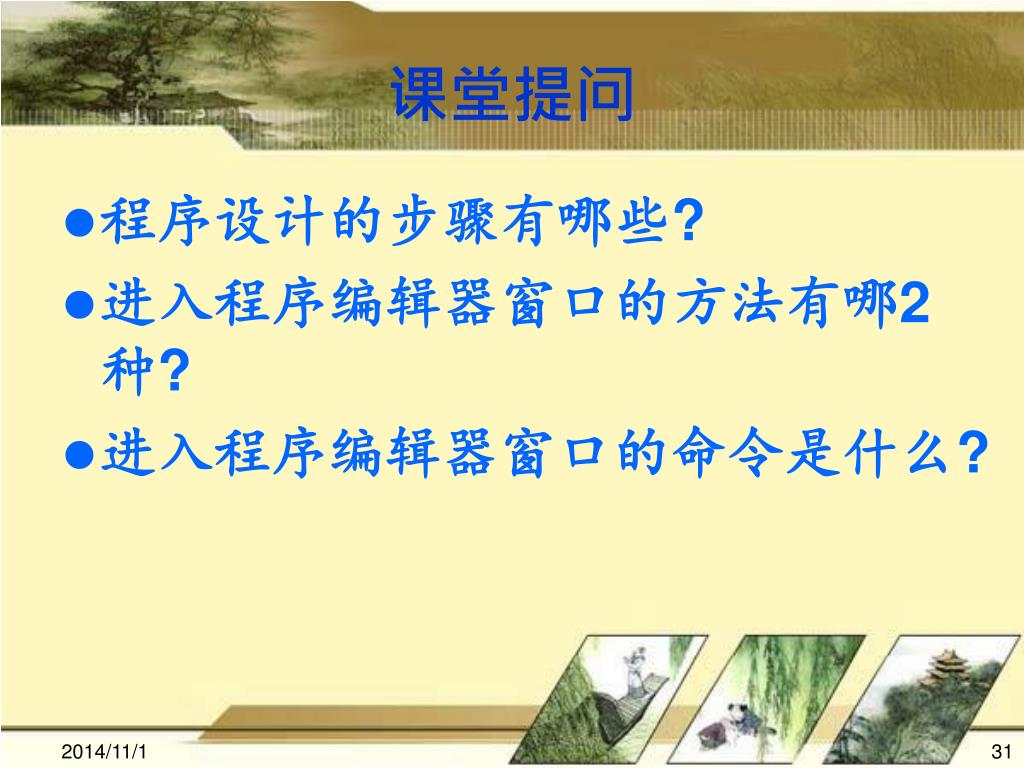 课堂提问

●程序设计的步骤有哪些?

●进入程序编辑器窗口的方法有哪2种?

●进入程序编辑器窗口的命令是什么?

2014/11/1

31